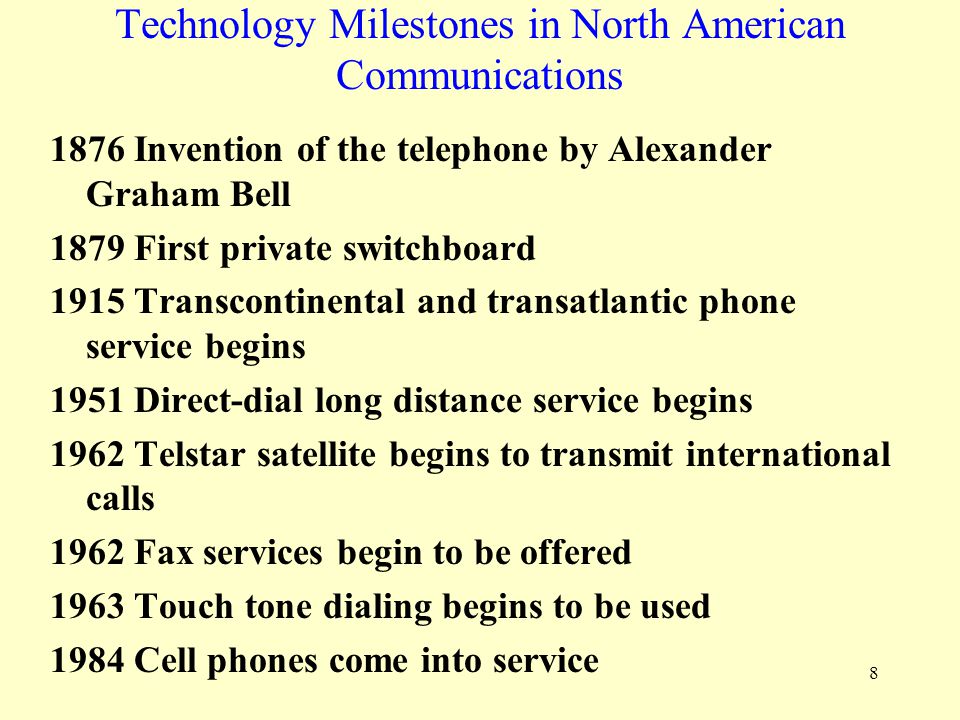 Technology Milestones in North American Communications

1876 Invention of the telephone by Alexander Graham Bell

1879 First private switchboard

1915 Transcontinental and transatlantic phone service begins

1951 Direct-dial long distance service begins

1962 Telstar satellite begins to transmit international calls

1962 Fax services begin to be offered

1963 Touch tone dialing begins to be used

1984 Cell phones come into service

8